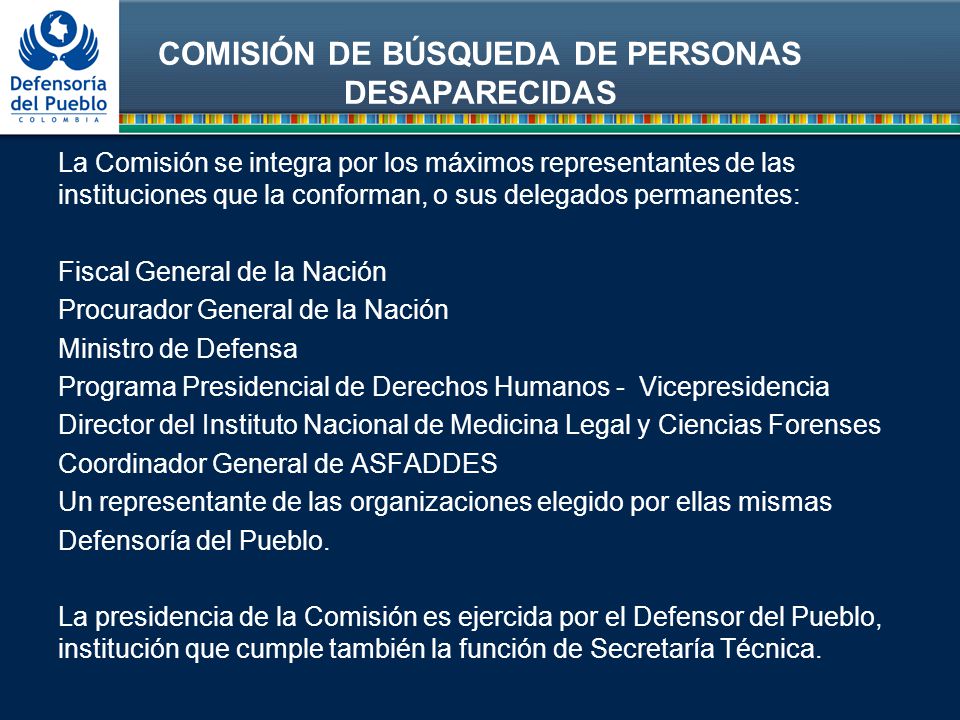 Defensoría del Pueblo
COLOMBIA

COMISIÓN DE BÚSQUEDA DE PERSONAS DESAPARECIDAS

La Comisión se integra por los máximos representantes de las instituciones que la conforman, o sus delegados permanentes:

Fiscal General de la Nación
Procurador General de la Nación
Ministro de Defensa
Programa Presidencial de Derechos Humanos - Vicepresidencia
Director del Instituto Nacional de Medicina Legal y Ciencias Forenses
Coordinador General de ASFADDES
Un representante de las organizaciones elegido por ellas mismas
Defensoría del Pueblo.

La presidencia de la Comisión es ejercida por el Defensor del Pueblo, institución que cumple también la función de Secretaría Técnica.